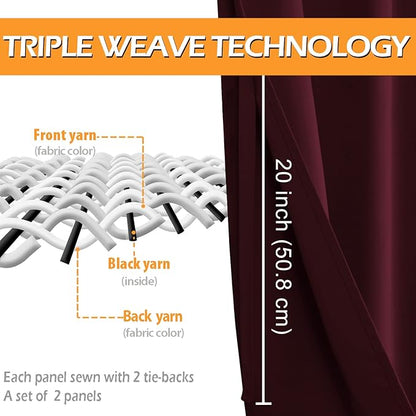 TRIPLE WEAVE TECHNOLOGY

Front yarn
(fabric color)

Black yarn
(inside)

Back yarn
(fabric color)

Each panel sewn with 2 tie-backs
A set of 2 panels

20 inch (50.8 cm)